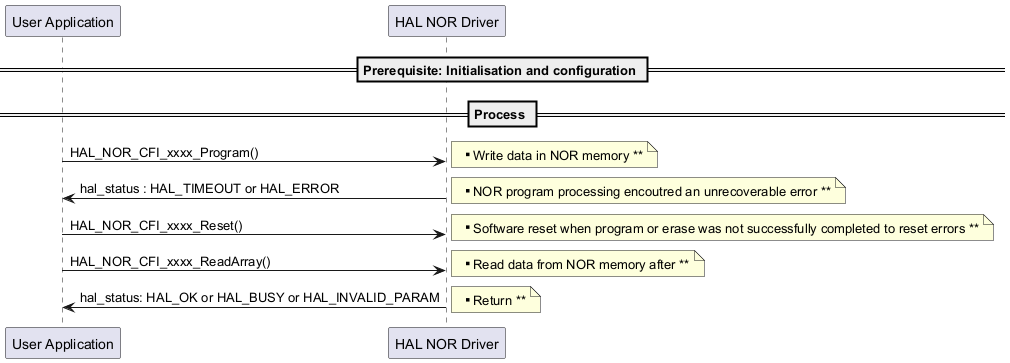 User Application

HAL NOR Driver

Prerequisite: Initialisation and configuration

Process

HAL_NOR_CFI_xxxx_Program()

▪ Write data in NOR memory **

hal_status : HAL_TIMEOUT or HAL_ERROR

▪ NOR program processing encoutred an unrecoverable error **

HAL_NOR_CFI_xxxx_Reset()

▪ Software reset when program or erase was not successfully completed to reset errors **

HAL_NOR_CFI_xxxx_ReadArray()

▪ Read data from NOR memory after **

hal_status: HAL_OK or HAL_BUSY or HAL_INVALID_PARAM

▪ Return **

User Application

HAL NOR Driver